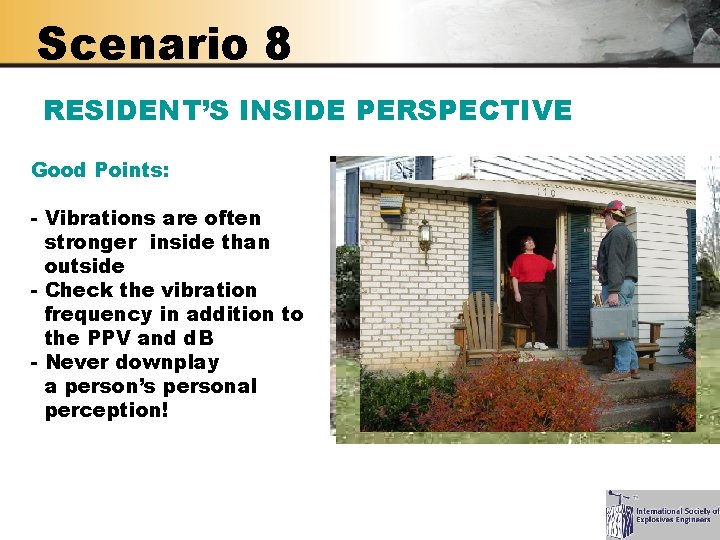 Scenario 8

RESIDENT'S INSIDE PERSPECTIVE

Good Points:

- Vibrations are often stronger inside than outside
- Check the vibration frequency in addition to the PPV and dB
- Never downplay a person's personal perception!

110

International Society of Explosives Engineers